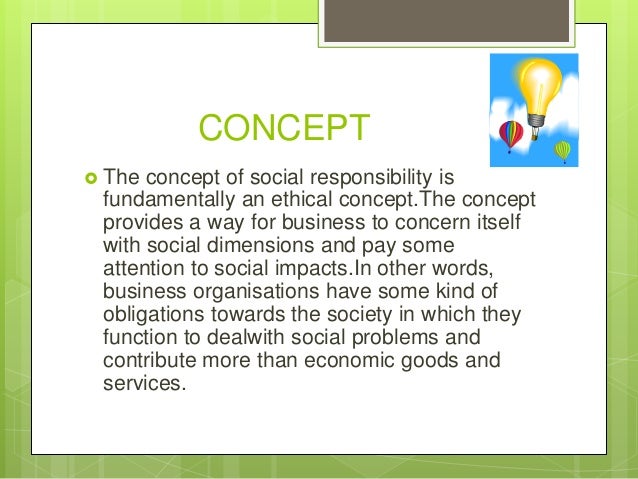 CONCEPT

The concept of social responsibility is fundamentally an ethical concept.The concept provides a way for business to concern itself with social dimensions and pay some attention to social impacts.In other words, business organisations have some kind of obligations towards the society in which they function to dealwith social problems and contribute more than economic goods and services.